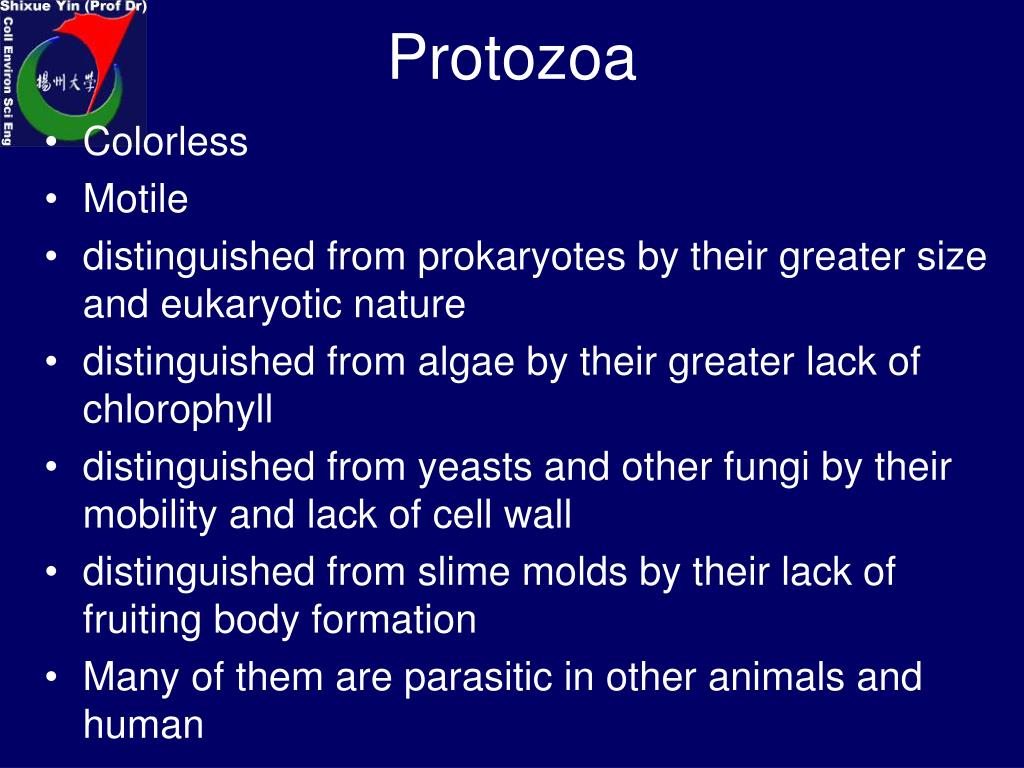 Shixue Yin (Prof Dr)
Coll Environ Sci Eng
揚州大學

Protozoa

• Colorless
• Motile
• distinguished from prokaryotes by their greater size and eukaryotic nature
• distinguished from algae by their greater lack of chlorophyll
• distinguished from yeasts and other fungi by their mobility and lack of cell wall
• distinguished from slime molds by their lack of fruiting body formation
• Many of them are parasitic in other animals and human